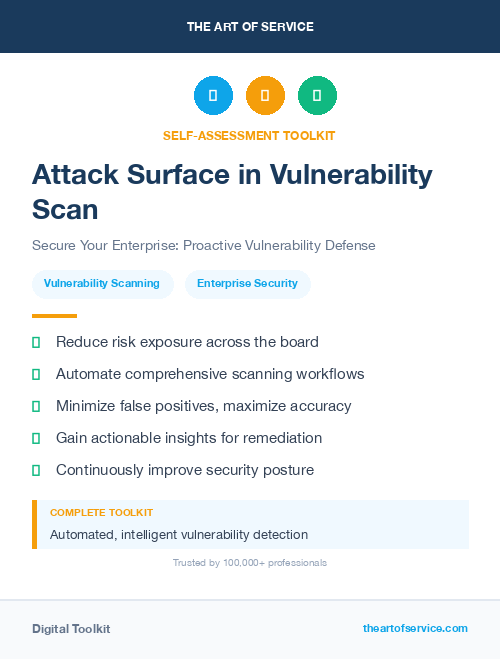 THE ART OF SERVICE

SELF-ASSESSMENT TOOLKIT

Attack Surface in Vulnerability Scan

Secure Your Enterprise: Proactive Vulnerability Defense

Vulnerability Scanning

Enterprise Security

Reduce risk exposure across the board

Automate comprehensive scanning workflows

Minimize false positives, maximize accuracy

Gain actionable insights for remediation

Continuously improve security posture

COMPLETE TOOLKIT

Automated, intelligent vulnerability detection

Trusted by 100,000+ professionals

Digital Toolkit

theartofservice.com